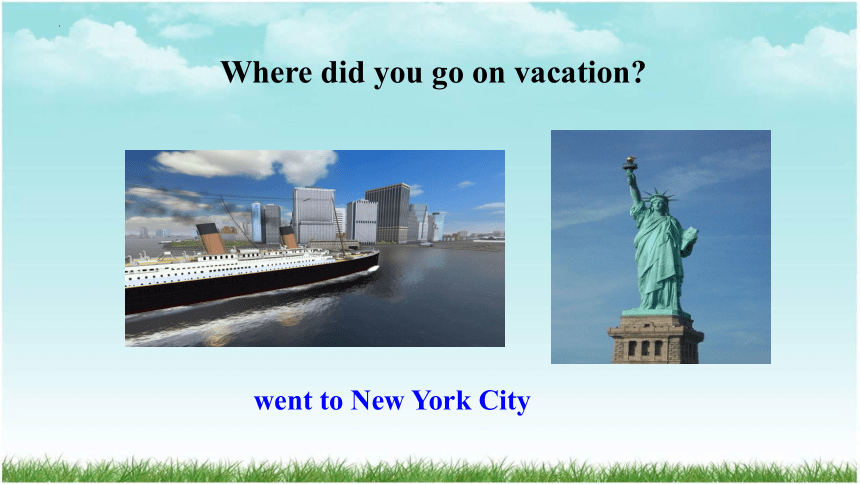 Where did you go on vacation?

went to New York City